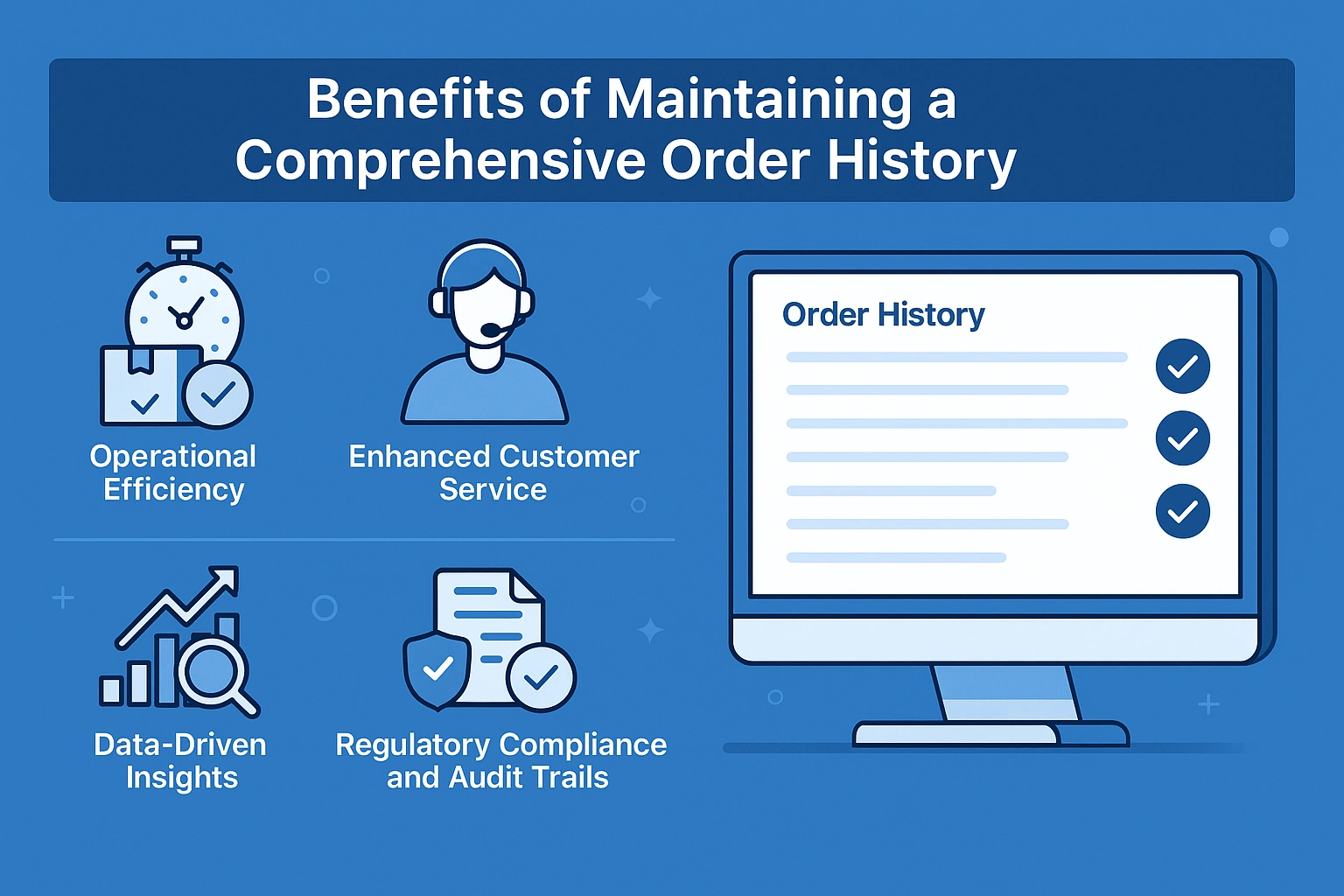 Benefits of Maintaining a Comprehensive Order History

Operational Efficiency

Enhanced Customer Service

Data-Driven Insights

Regulatory Compliance and Audit Trails

Order History